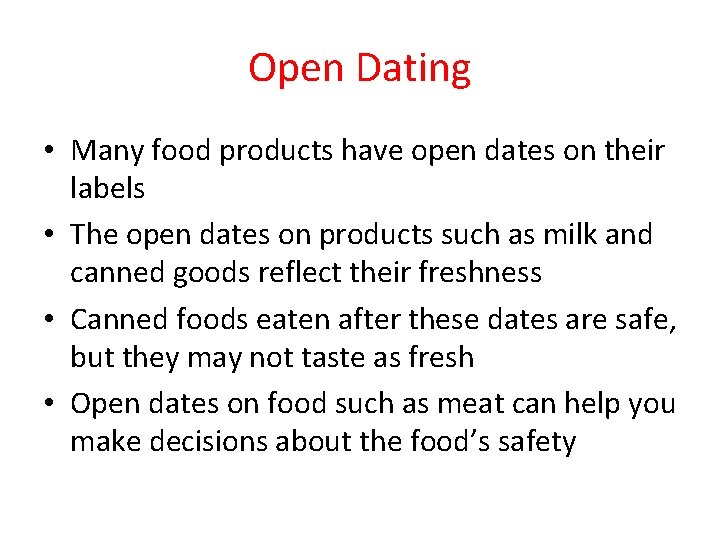 Open Dating

• Many food products have open dates on their labels

• The open dates on products such as milk and canned goods reflect their freshness

• Canned foods eaten after these dates are safe, but they may not taste as fresh

• Open dates on food such as meat can help you make decisions about the food's safety